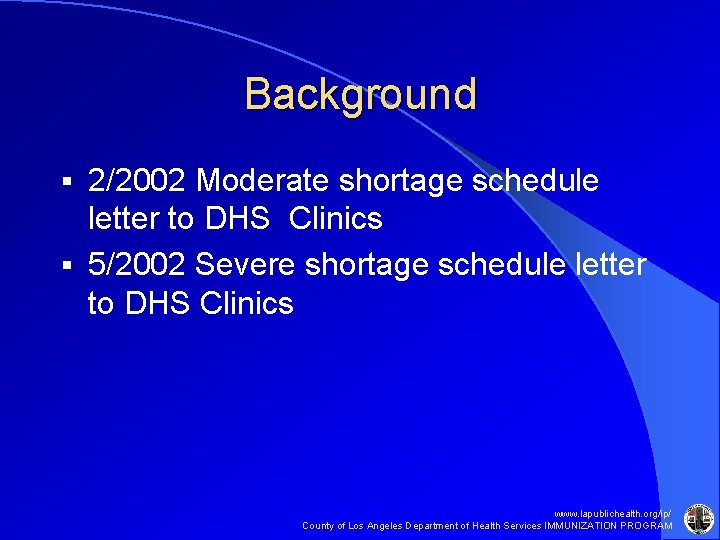 Background

▪ 2/2002 Moderate shortage schedule letter to DHS  Clinics

▪ 5/2002 Severe shortage schedule letter to DHS Clinics

www.lapublichealth.org/ip/
County of Los Angeles Department of Health Services IMMUNIZATION PROGRAM